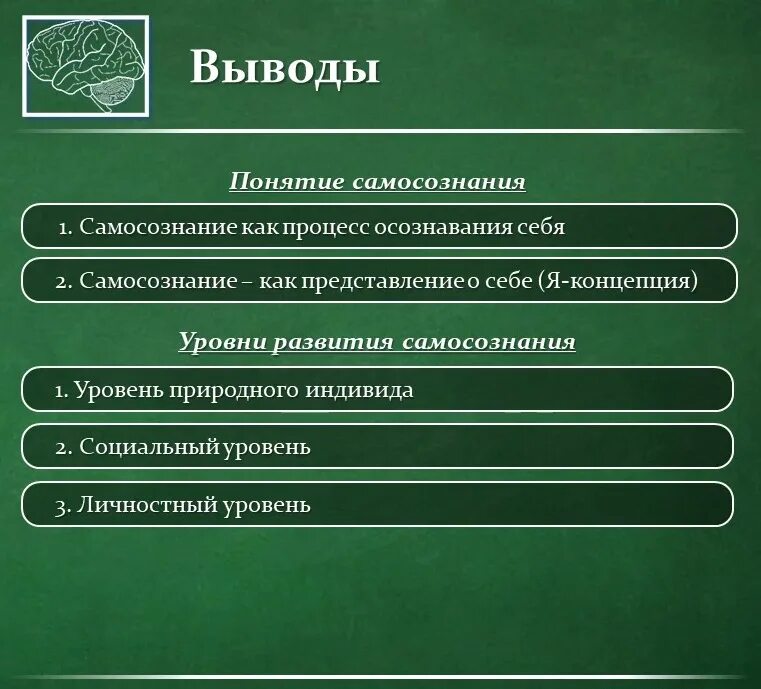 Выводы

Понятие самосознания

1. Самосознание как процесс осознавания себя

2. Самосознание – как представление о себе (Я-концепция)

Уровни развития самосознания

1. Уровень природного индивида

2. Социальный уровень

3. Личностный уровень